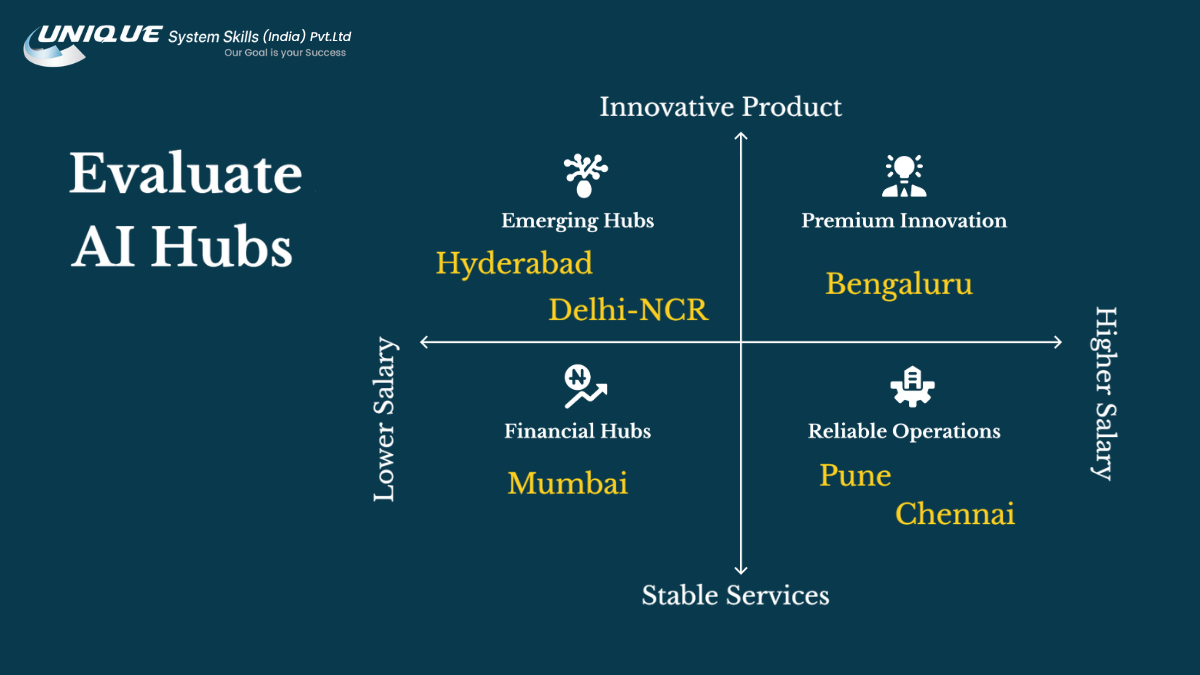 UNIQUE System Skills (India) Pvt.Ltd
Our Goal is your Success

Evaluate AI Hubs

Innovative Product

Emerging Hubs
Hyderabad
Delhi-NCR

Premium Innovation
Bengaluru

Lower Salary

Higher Salary

Financial Hubs
Mumbai

Reliable Operations
Pune
Chennai

Stable Services